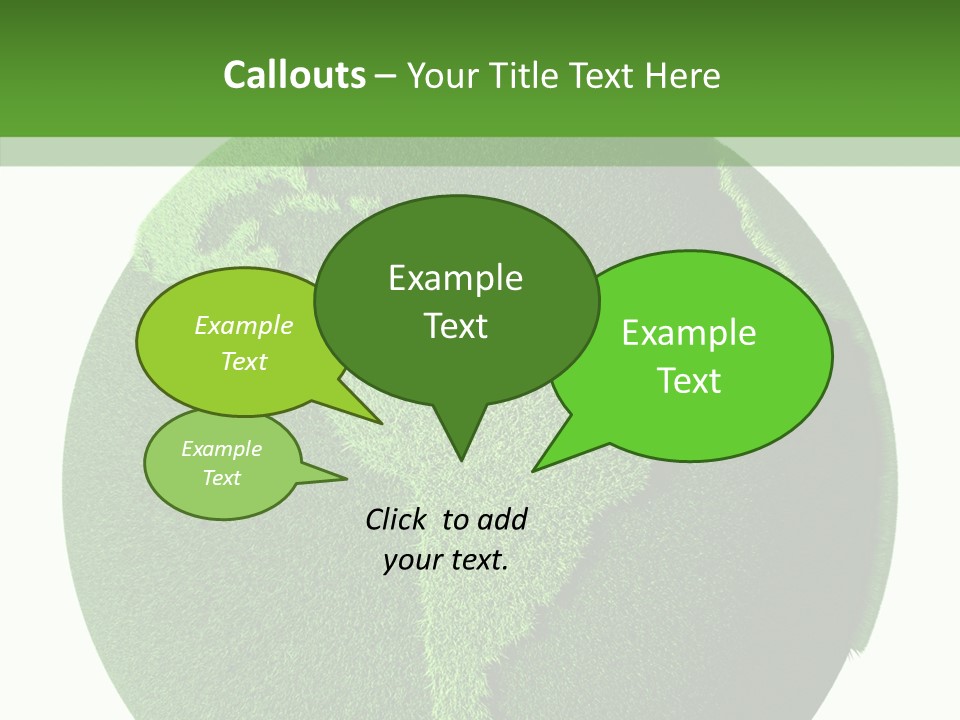 Callouts – Your Title Text Here

Example Text

Example Text

Example Text

Example Text

Click to add your text.